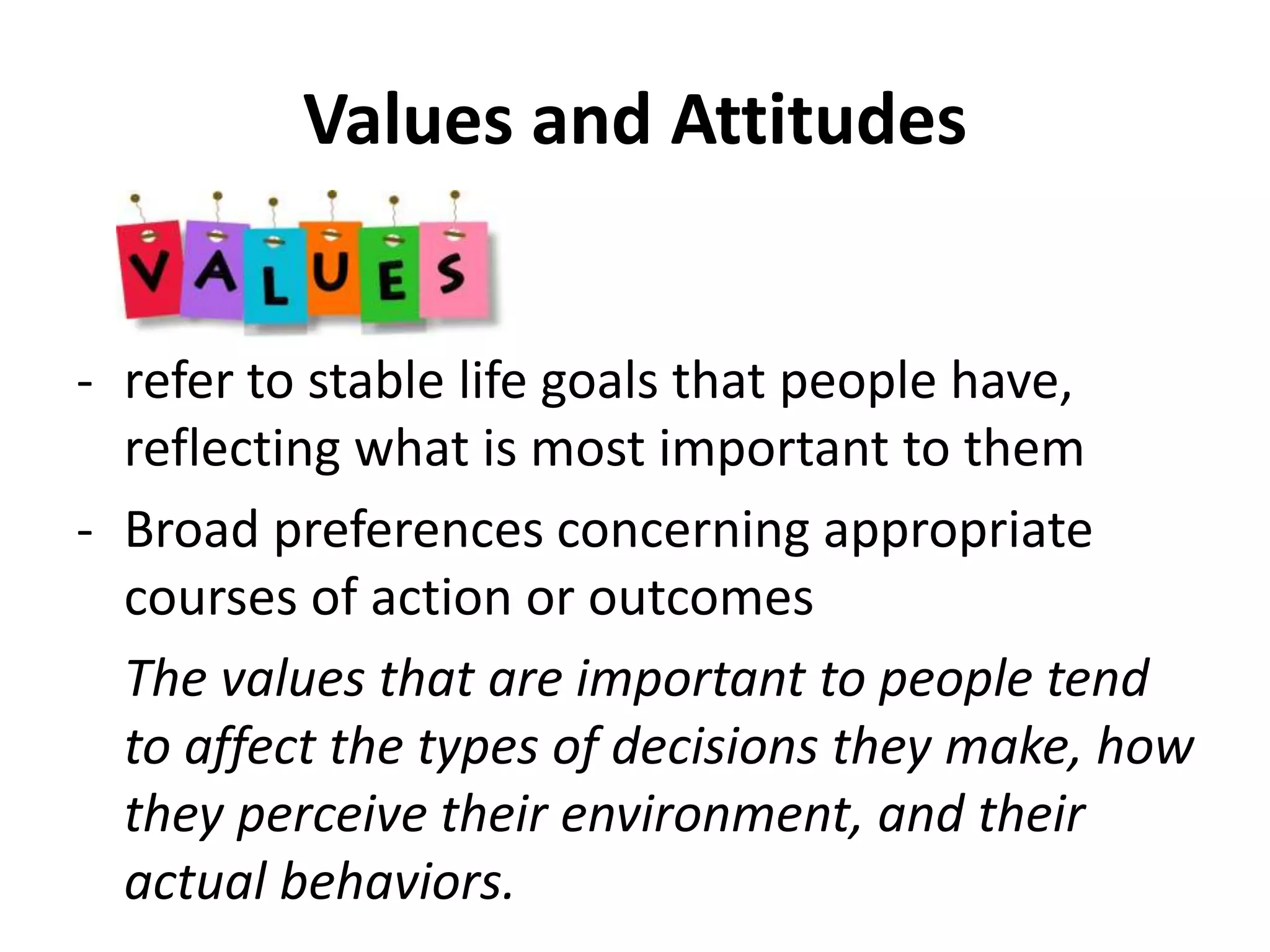 Values and Attitudes

VALUES

- refer to stable life goals that people have, reflecting what is most important to them
- Broad preferences concerning appropriate courses of action or outcomes

The values that are important to people tend to affect the types of decisions they make, how they perceive their environment, and their actual behaviors.